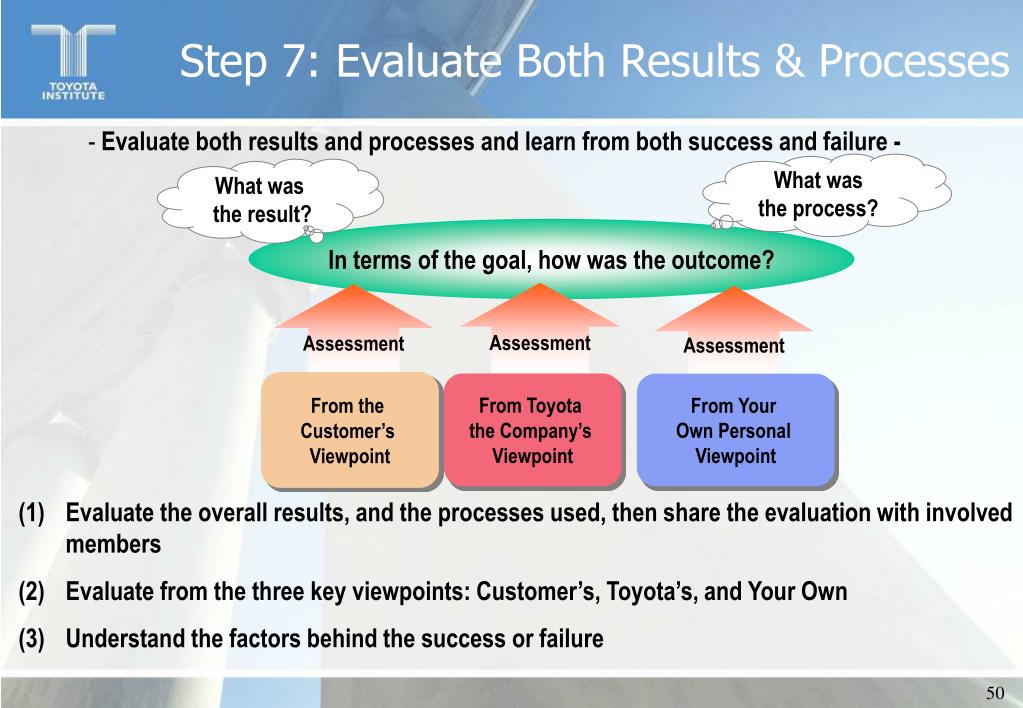 TOYOTA INSTITUTE

Step 7: Evaluate Both Results & Processes

- Evaluate both results and processes and learn from both success and failure -

What was the result?

What was the process?

In terms of the goal, how was the outcome?

Assessment

Assessment

Assessment

From the Customer's Viewpoint

From Toyota the Company's Viewpoint

From Your Own Personal Viewpoint

(1) Evaluate the overall results, and the processes used, then share the evaluation with involved members

(2) Evaluate from the three key viewpoints: Customer's, Toyota's, and Your Own

(3) Understand the factors behind the success or failure

50